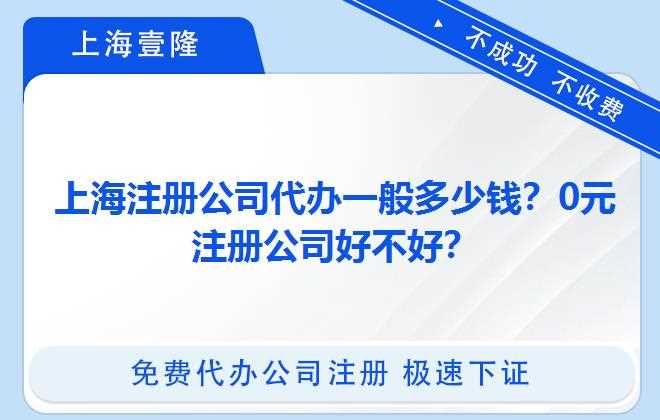 上海壹隆

不成功 不收费

上海注册公司代办一般多少钱？0元注册公司好不好？

免费代办公司注册 极速下证